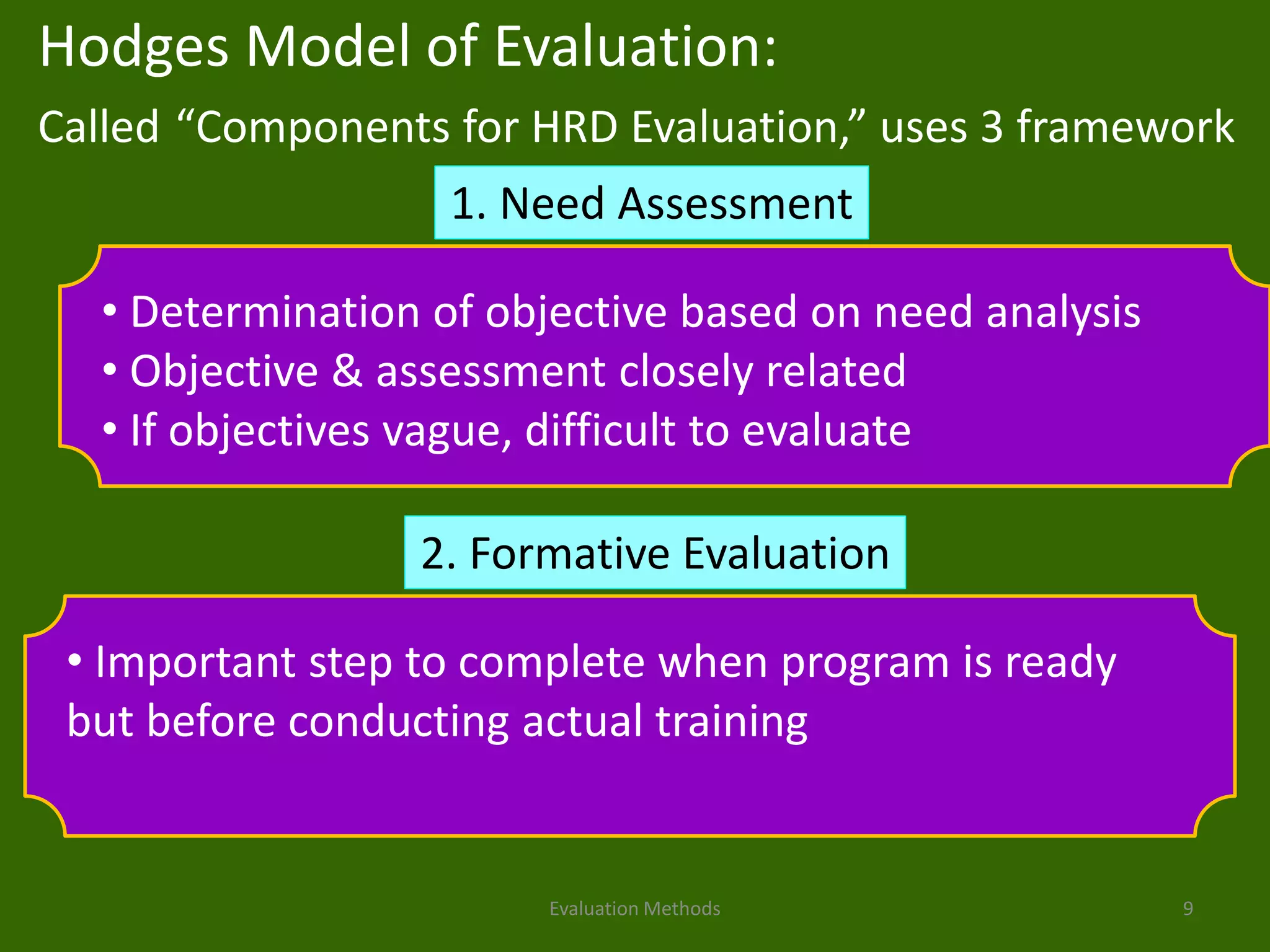 Hodges Model of Evaluation:

Called “Components for HRD Evaluation,” uses 3 framework

1. Need Assessment

• Determination of objective based on need analysis
• Objective & assessment closely related
• If objectives vague, difficult to evaluate

2. Formative Evaluation

• Important step to complete when program is ready but before conducting actual training

Evaluation Methods

9